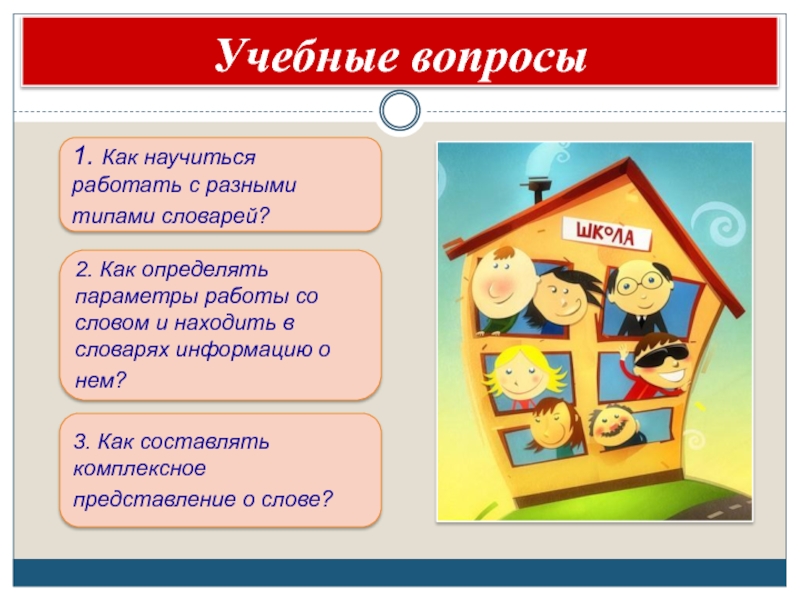 Учебные вопросы

1. Как научиться работать с разными типами словарей?

2. Как определять параметры работы со словом и находить в словарях информацию о нем?

3. Как составлять комплексное представление о слове?

ШКОЛА